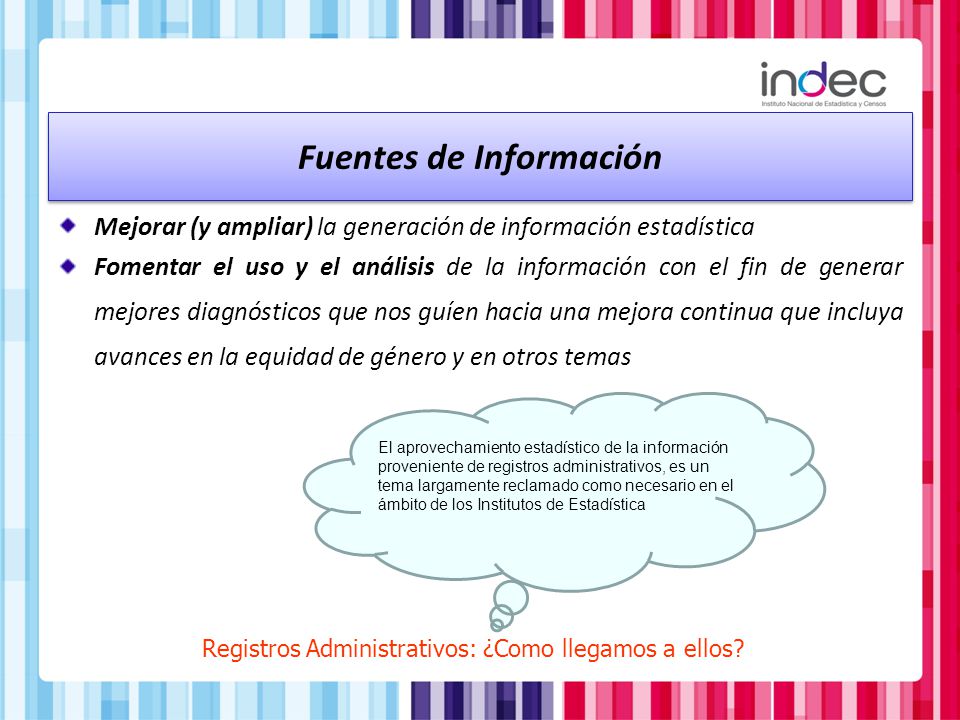 indec
Instituto Nacional de Estadística y Censos

Fuentes de Información

Mejorar (y ampliar) la generación de información estadística

Fomentar el uso y el análisis de la información con el fin de generar mejores diagnósticos que nos guíen hacia una mejora continua que incluya avances en la equidad de género y en otros temas

El aprovechamiento estadístico de la información proveniente de registros administrativos, es un tema largamente reclamado como necesario en el ámbito de los Institutos de Estadística

Registros Administrativos: ¿Como llegamos a ellos?